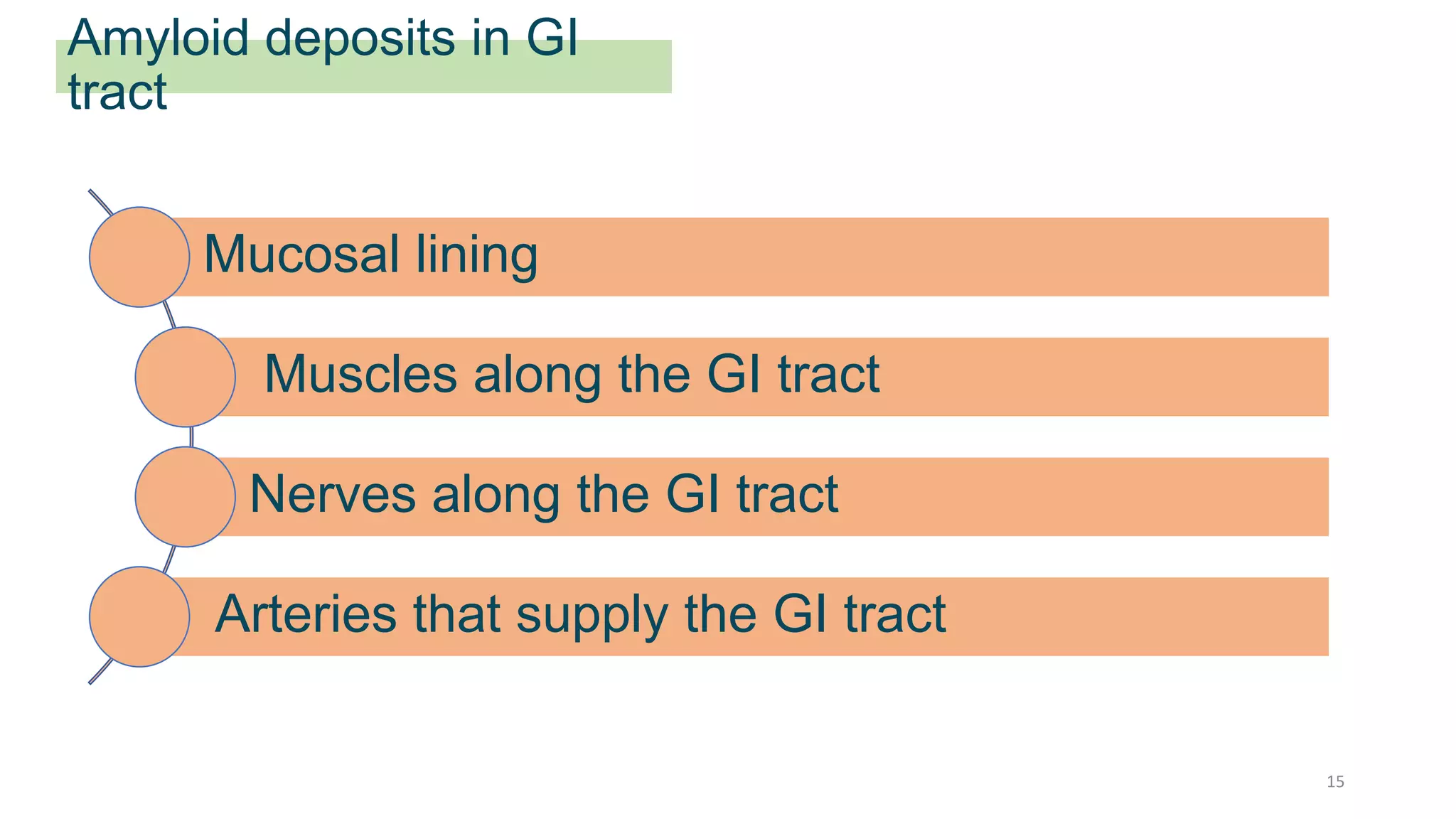 Amyloid deposits in GI tract

Mucosal lining

Muscles along the GI tract

Nerves along the GI tract

Arteries that supply the GI tract

15